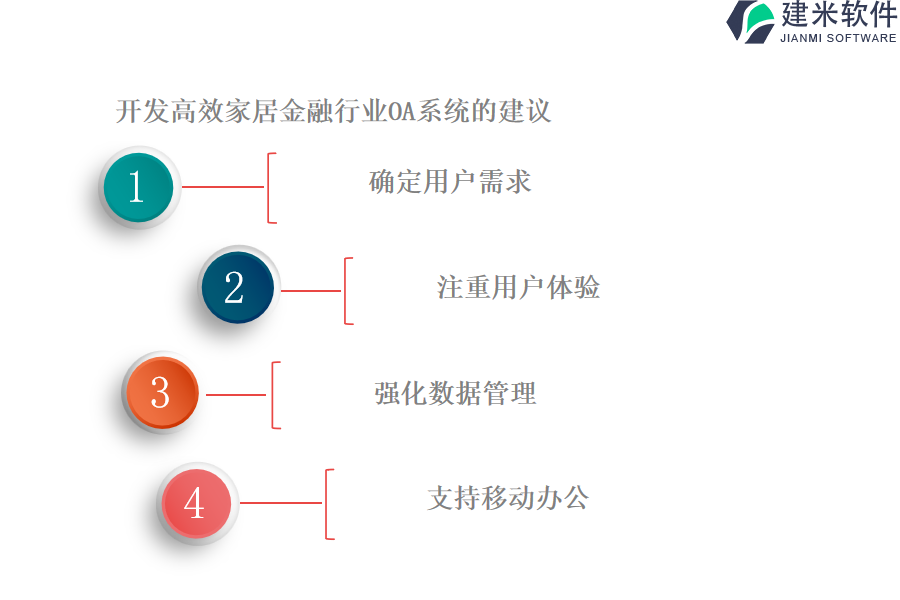 建米软件
JIANMI SOFTWARE

开发高效家居金融行业OA系统的建议

1
确定用户需求

2
注重用户体验

3
强化数据管理

4
支持移动办公